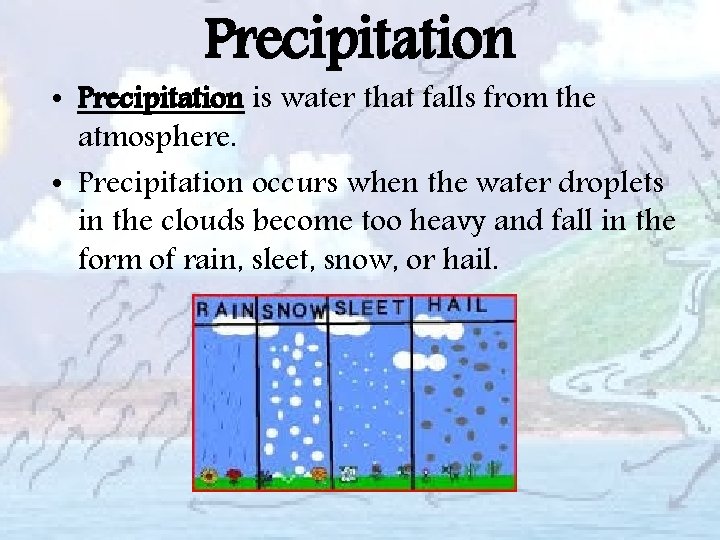 Precipitation

• Precipitation is water that falls from the atmosphere.

• Precipitation occurs when the water droplets in the clouds become too heavy and fall in the form of rain, sleet, snow, or hail.

RAIN SNOW SLEET HAIL